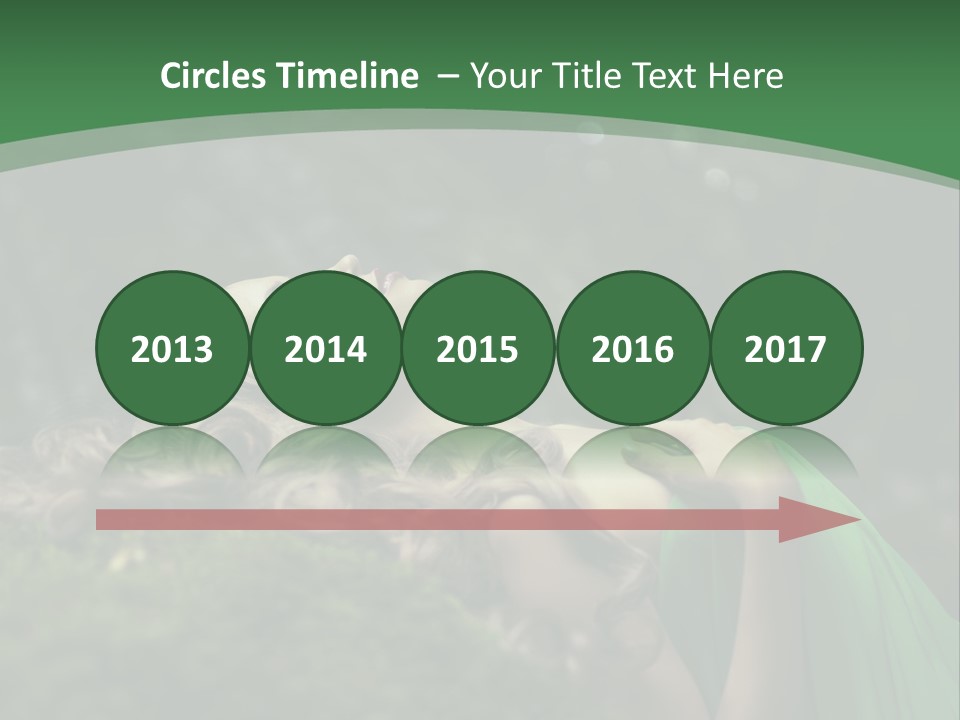 Circles Timeline – Your Title Text Here

2013

2014

2015

2016

2017